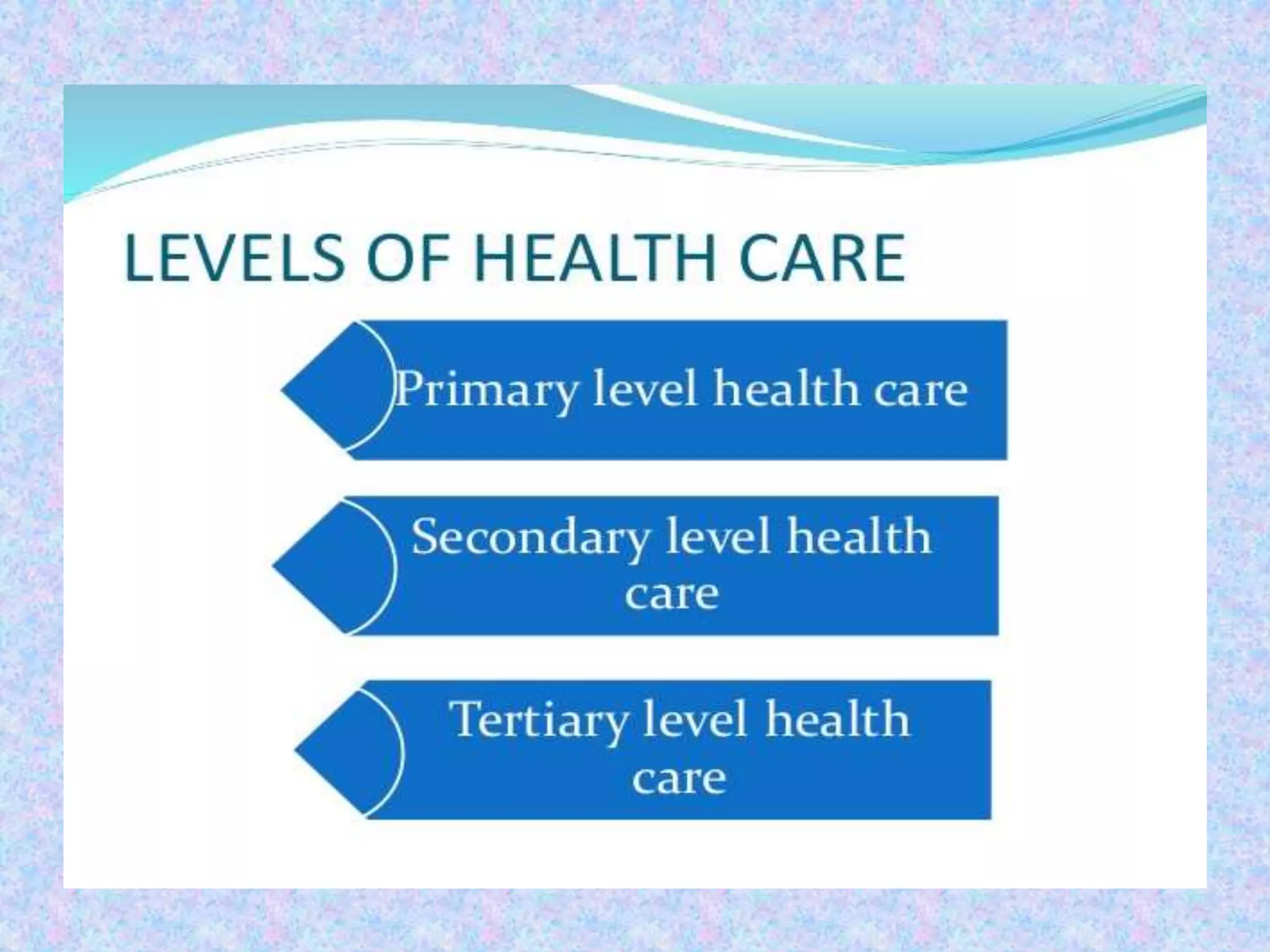 LEVELS OF HEALTH CARE

Primary level health care

Secondary level health care

Tertiary level health care